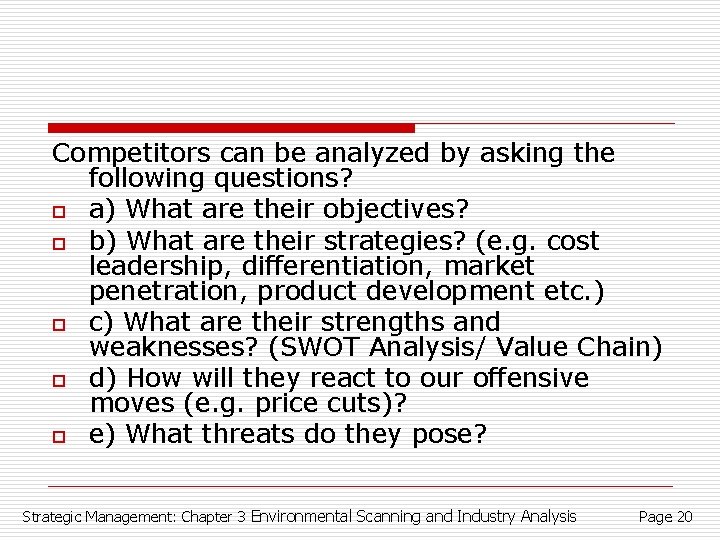 Competitors can be analyzed by asking the following questions?

a) What are their objectives?

b) What are their strategies? (e.g. cost leadership, differentiation, market penetration, product development etc.)

c) What are their strengths and weaknesses? (SWOT Analysis/ Value Chain)

d) How will they react to our offensive moves (e.g. price cuts)?

e) What threats do they pose?

Strategic Management: Chapter 3 Environmental Scanning and Industry Analysis

Page 20